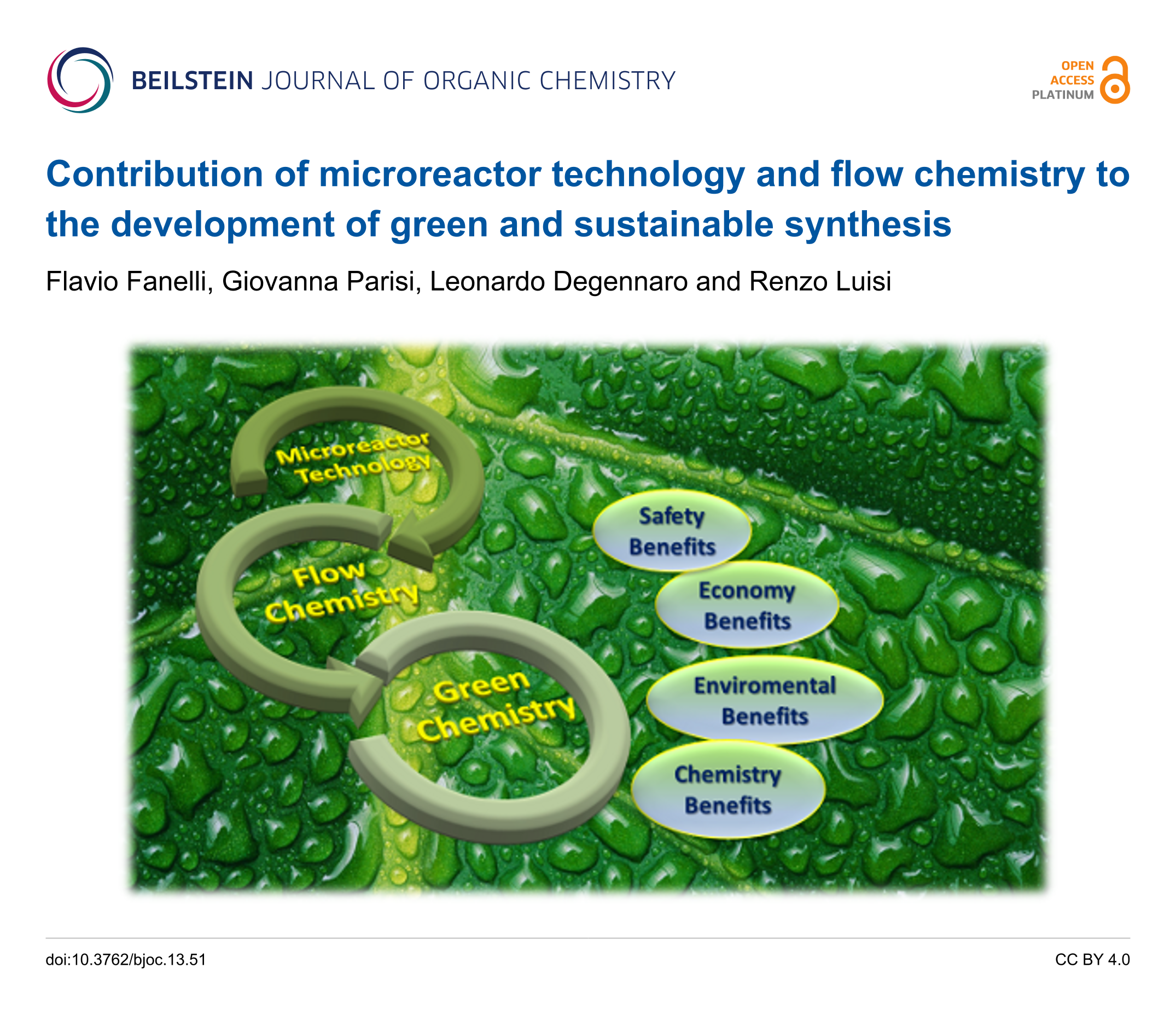 BEILSTEIN JOURNAL OF ORGANIC CHEMISTRY

OPEN ACCESS PLATINUM

Contribution of microreactor technology and flow chemistry to the development of green and sustainable synthesis

Flavio Fanelli, Giovanna Parisi, Leonardo Degennaro and Renzo Luisi

Microreactor Technology

Flow Chemistry

Green Chemistry

Safety Benefits

Economy Benefits

Enviromental Benefits

Chemistry Benefits

doi:10.3762/bjoc.13.51

CC BY 4.0